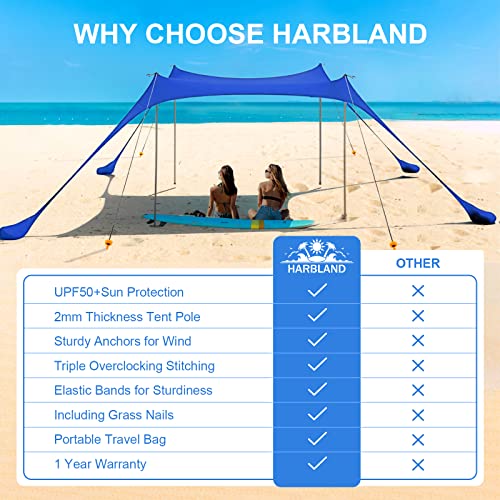 WHY CHOOSE HARBLAND

| | HARBLAND | OTHER |
|---|---|---|
| UPF50+Sun Protection | ✓ | ✕ |
| 2mm Thickness Tent Pole | ✓ | ✕ |
| Sturdy Anchors for Wind | ✓ | ✕ |
| Triple Overclocking Stitching | ✓ | ✕ |
| Elastic Bands for Sturdiness | ✓ | ✕ |
| Including Grass Nails | ✓ | ✕ |
| Portable Travel Bag | ✓ | ✕ |
| 1 Year Warranty | ✓ | ✕ |